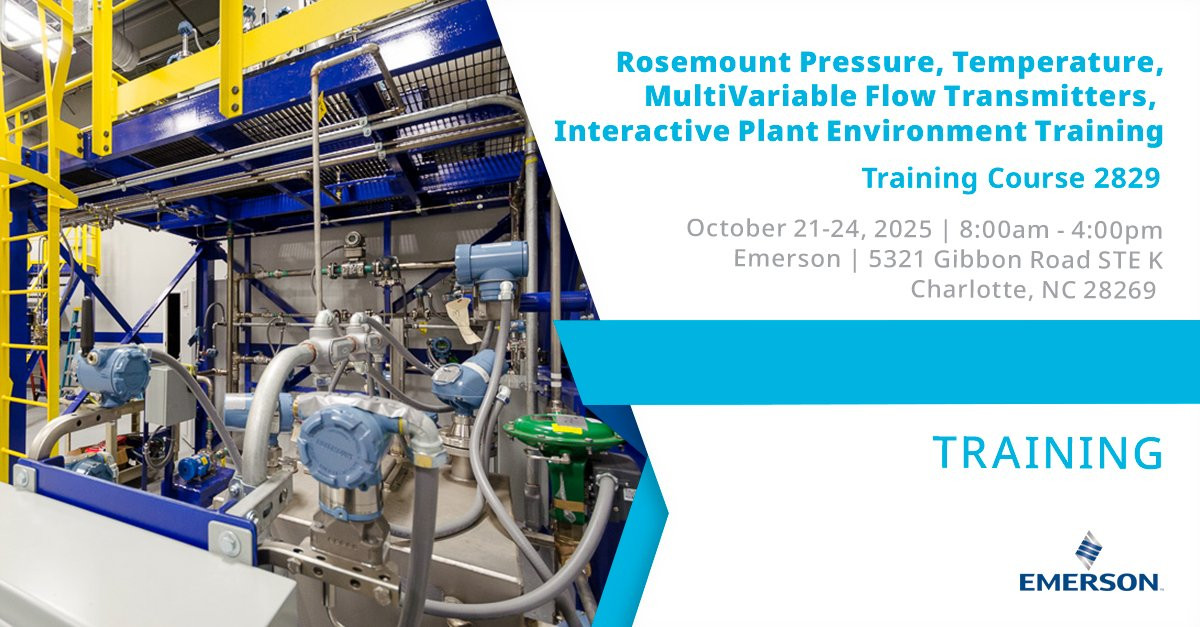 Rosemount Pressure, Temperature, MultiVariable Flow Transmitters, Interactive Plant Environment Training

Training Course 2829

October 21-24, 2025 | 8:00am - 4:00pm
Emerson | 5321 Gibbon Road STE K
Charlotte, NC 28269

TRAINING

EMERSON.